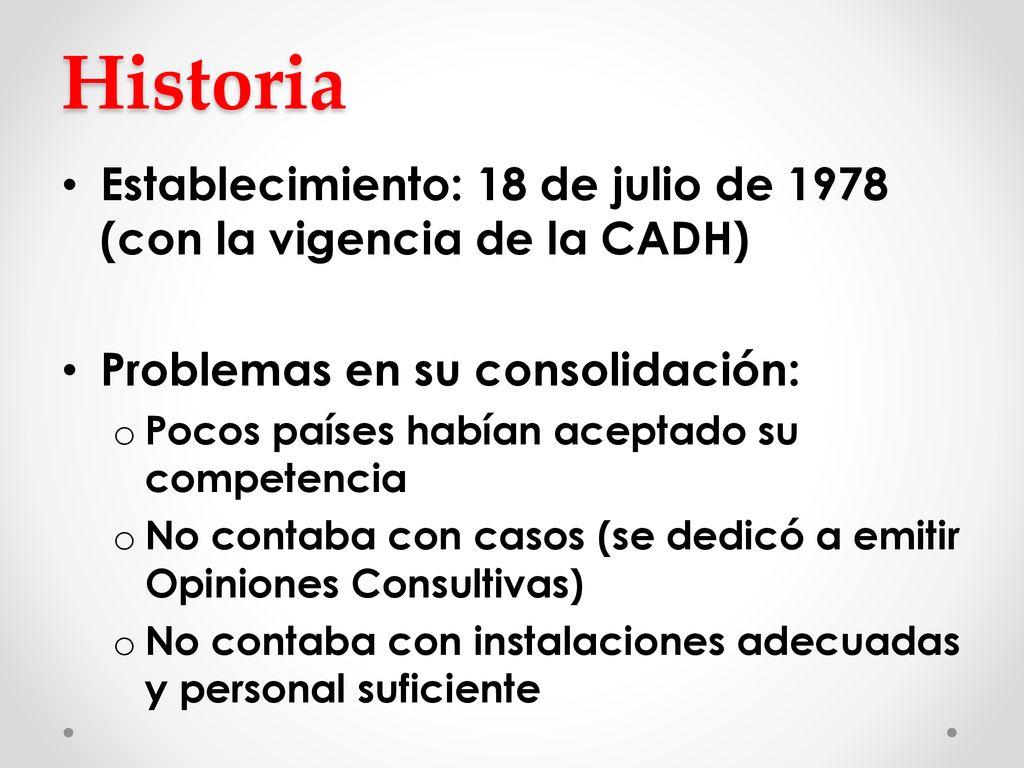 Historia

• Establecimiento: 18 de julio de 1978 (con la vigencia de la CADH)

• Problemas en su consolidación:
o Pocos países habían aceptado su competencia
o No contaba con casos (se dedicó a emitir Opiniones Consultivas)
o No contaba con instalaciones adecuadas y personal suficiente